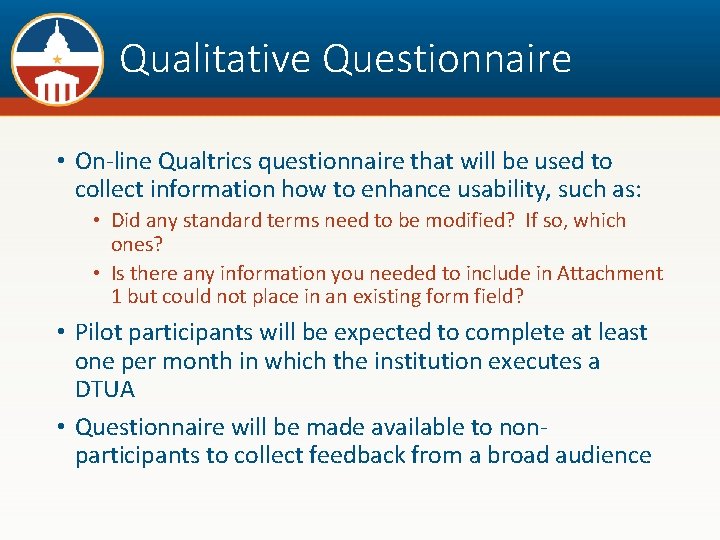 Qualitative Questionnaire

• On-line Qualtrics questionnaire that will be used to collect information how to enhance usability, such as:
  • Did any standard terms need to be modified? If so, which ones?
  • Is there any information you needed to include in Attachment 1 but could not place in an existing form field?
• Pilot participants will be expected to complete at least one per month in which the institution executes a DTUA
• Questionnaire will be made available to non-participants to collect feedback from a broad audience